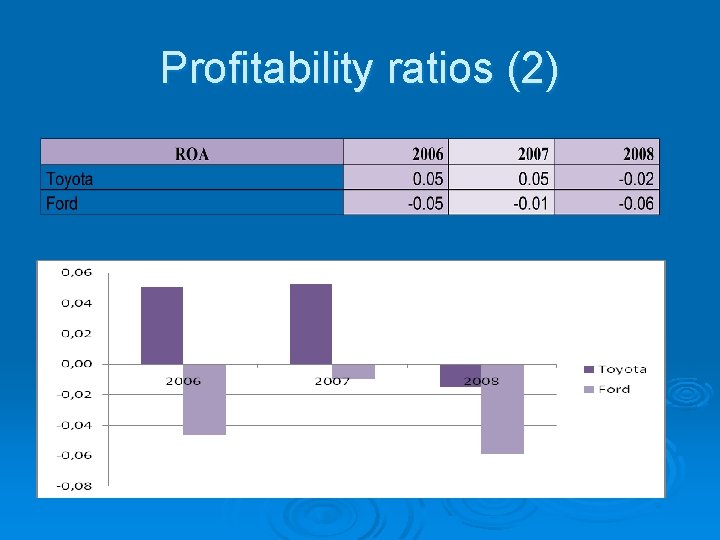 Profitability ratios (2)

| ROA | 2006 | 2007 | 2008 |
|---|---|---|---|
| Toyota | 0.05 | 0.05 | -0.02 |
| Ford | -0.05 | -0.01 | -0.06 |

0,06
0,04
0,02
0,00
-0,02
-0,04
-0,06
-0,08

2006
2007
2008

Toyota
Ford